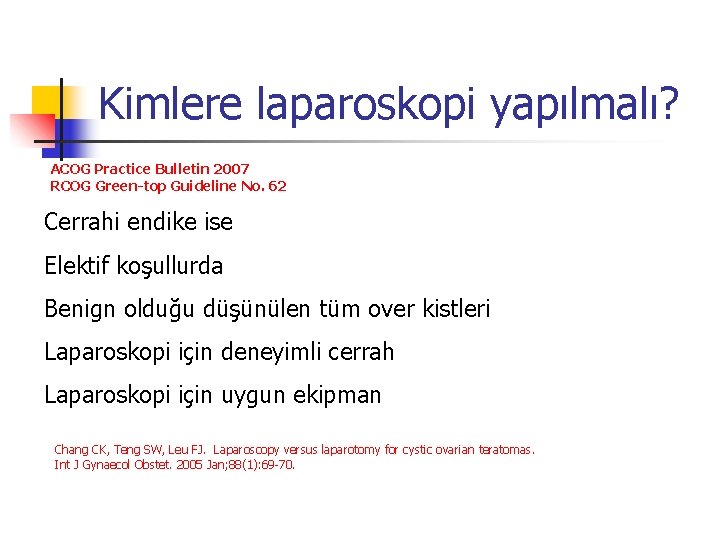 Kimlere laparoskopi yapılmalı?

ACOG Practice Bulletin 2007
RCOG Green-top Guideline No. 62

Cerrahi endike ise

Elektif koşullurda

Benign olduğu düşünülen tüm over kistleri

Laparoskopi için deneyimli cerrah

Laparoskopi için uygun ekipman

Chang CK, Teng SW, Leu FJ. Laparoscopy versus laparotomy for cystic ovarian teratomas. Int J Gynaecol Obstet. 2005 Jan;88(1):69-70.